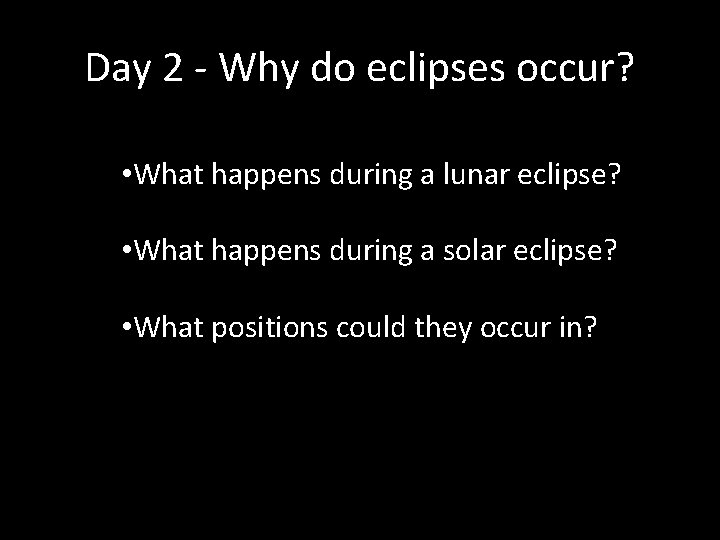 Day 2 - Why do eclipses occur?

•What happens during a lunar eclipse?

•What happens during a solar eclipse?

•What positions could they occur in?